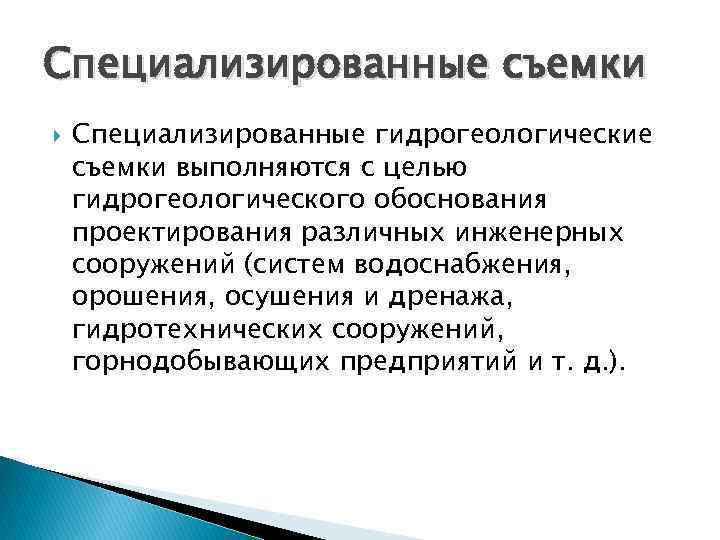 Специализированные съемки

Специализированные гидрогеологические съемки выполняются с целью гидрогеологического обоснования проектирования различных инженерных сооружений (систем водоснабжения, орошения, осушения и дренажа, гидротехнических сооружений, горнодобывающих предприятий и т. д.).